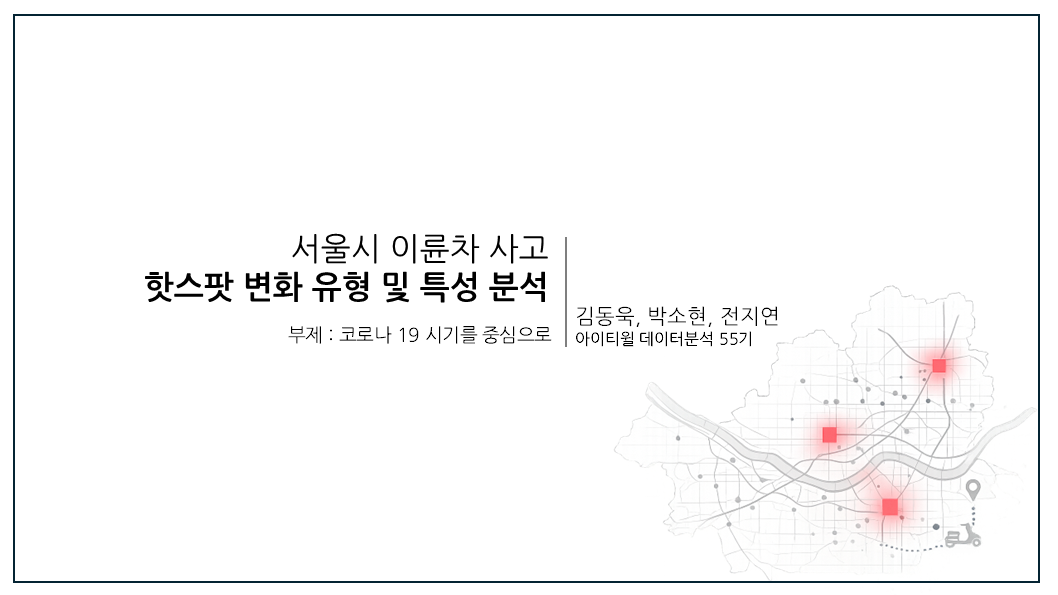 서울시 이륜차 사고
핫스팟 변화 유형 및 특성 분석

부제 : 코로나 19 시기를 중심으로

김동욱, 박소현, 전지연
아이티윌 데이터분석 55기